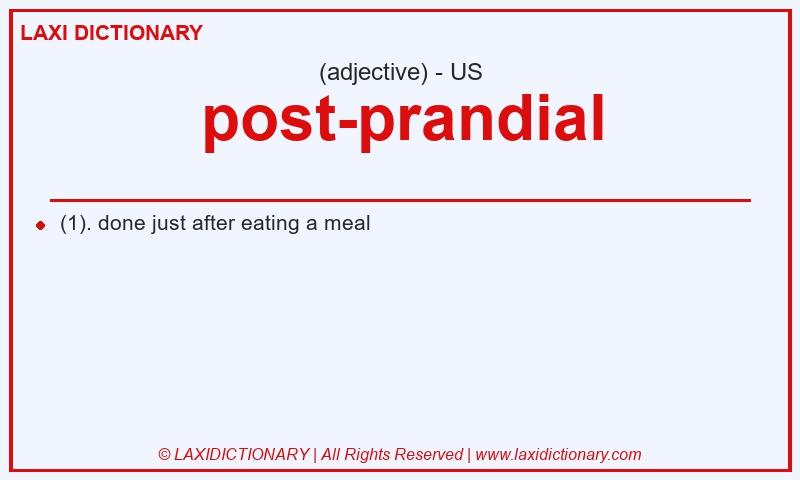 LAXI DICTIONARY

(adjective) - US

post-prandial

(1). done just after eating a meal

© LAXIDICTIONARY | All Rights Reserved | www.laxidictionary.com